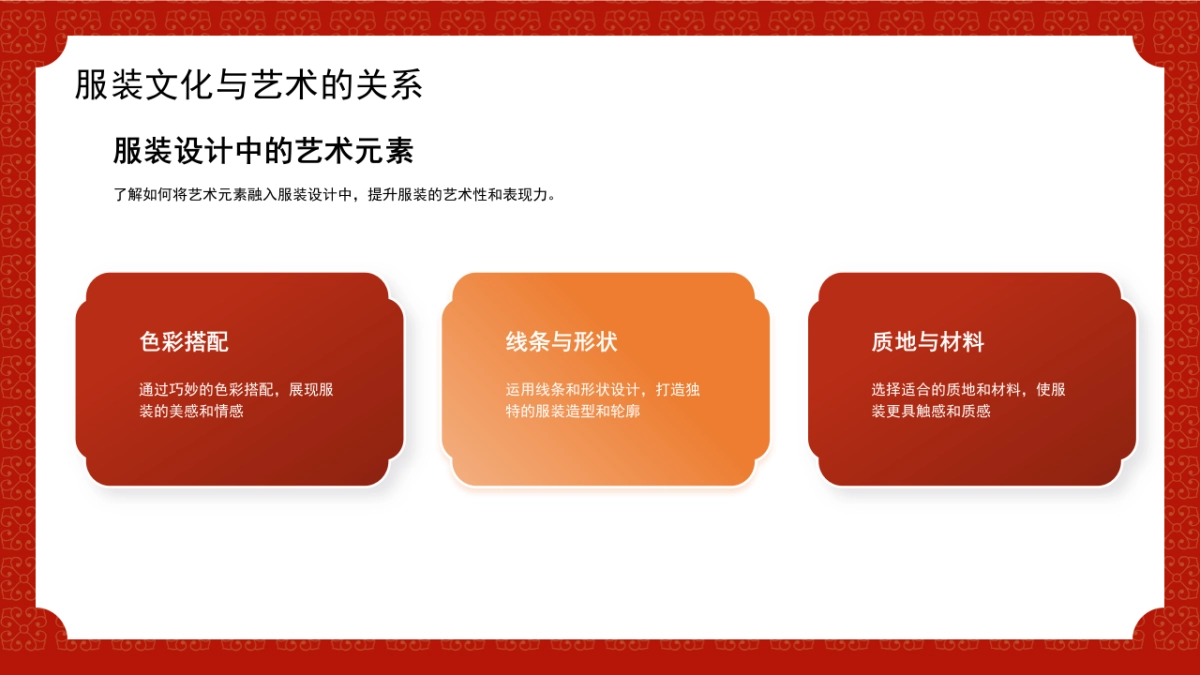 服装文化与艺术的关系

服装设计中的艺术元素

了解如何将艺术元素融入服装设计中，提升服装的艺术性和表现力。

色彩搭配

通过巧妙的色彩搭配，展现服装的美感和情感

线条与形状

运用线条和形状设计，打造独特的服装造型和轮廓

质地与材料

选择适合的质地和材料，使服装更具触感和质感